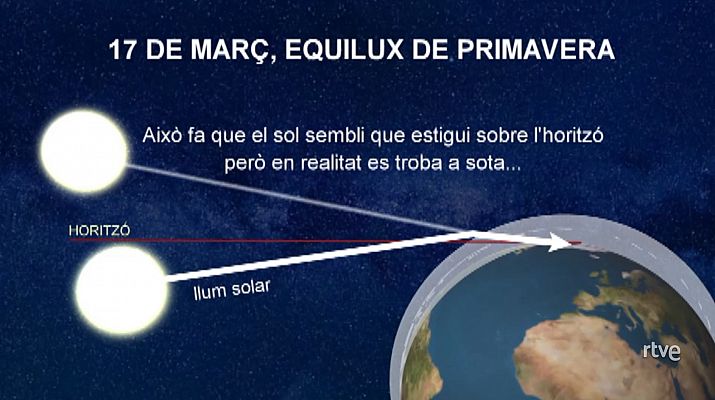 17 DE MARÇ, EQUILUX DE PRIMAVERA

Això fa que el sol sembli que estigui sobre l'horitzó però en realitat es troba a sota...

HORITZÓ

llum solar

rtve